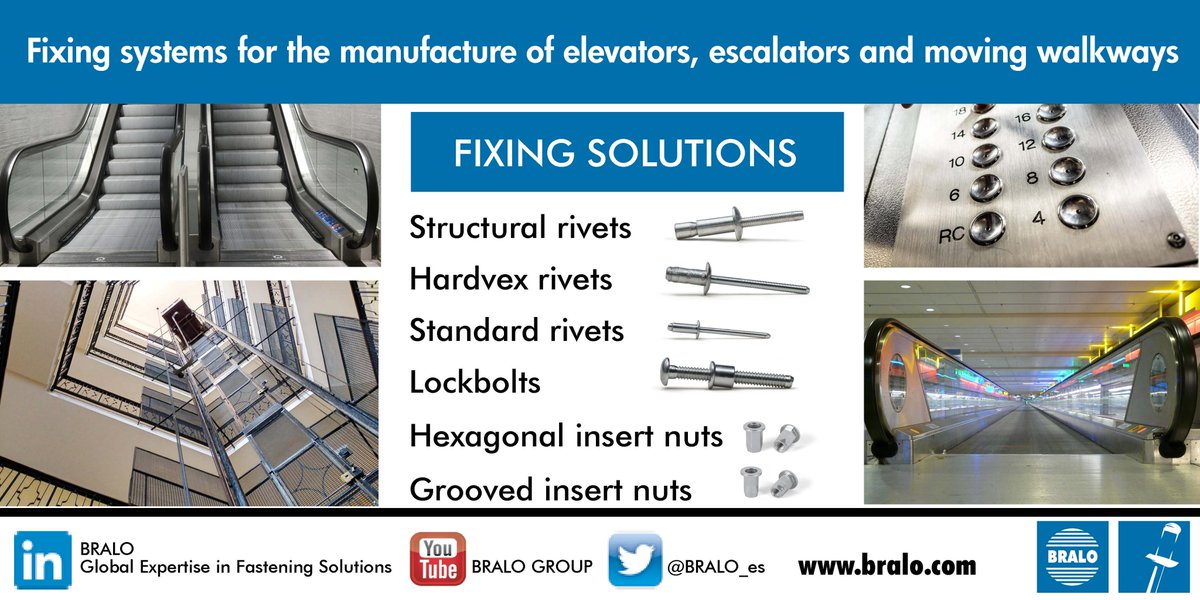 Fixing systems for the manufacture of elevators, escalators and moving walkways

FIXING SOLUTIONS

Structural rivets

Hardvex rivets

Standard rivets

Lockbolts

Hexagonal insert nuts

Grooved insert nuts

18 16
14 12
10 8
6 4
RC

in BRALO
Global Expertise in Fastening Solutions

You Tube BRALO GROUP

@BRALO_es

www.bralo.com

BRALO